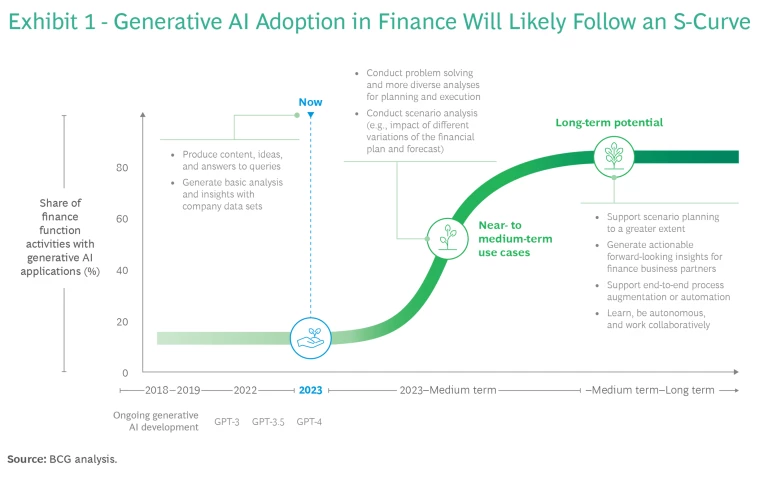 Exhibit 1 - Generative AI Adoption in Finance Will Likely Follow an S-Curve

Share of finance function activities with generative AI applications (%)

80
60
40
20
0

Now

• Produce content, ideas, and answers to queries
• Generate basic analysis and insights with company data sets

• Conduct problem solving and more diverse analyses for planning and execution
• Conduct scenario analysis (e.g., impact of different variations of the financial plan and forecast)

Near- to medium-term use cases

Long-term potential

• Support scenario planning to a greater extent
• Generate actionable forward-looking insights for finance business partners
• Support end-to-end process augmentation or automation
• Learn, be autonomous, and work collaboratively

2018–2019 2022 2023 2023–Medium term –Medium term–Long term

Ongoing generative AI development GPT-3 GPT-3.5 GPT-4

Source: BCG analysis.